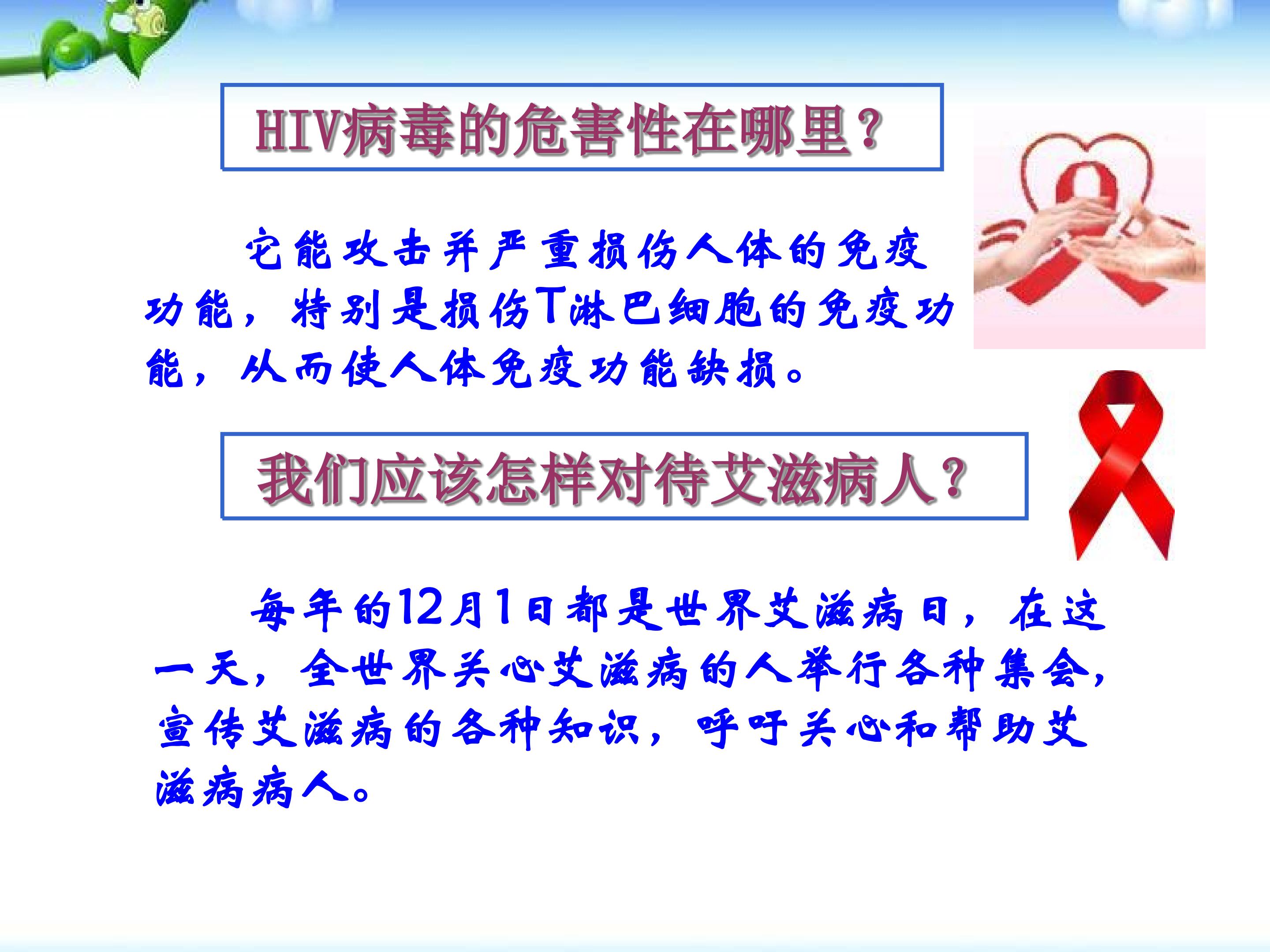 HIV病毒的危害性在哪里？

它能攻击并严重损伤人体的免疫功能，特别是损伤T淋巴细胞的免疫功能，从而使人体免疫功能缺损。

我们应该怎样对待艾滋病人？

每年的12月1日都是世界艾滋病日，在这一天，全世界关心艾滋病的人举行各种集会，宣传艾滋病的各种知识，呼吁关心和帮助艾滋病病人。